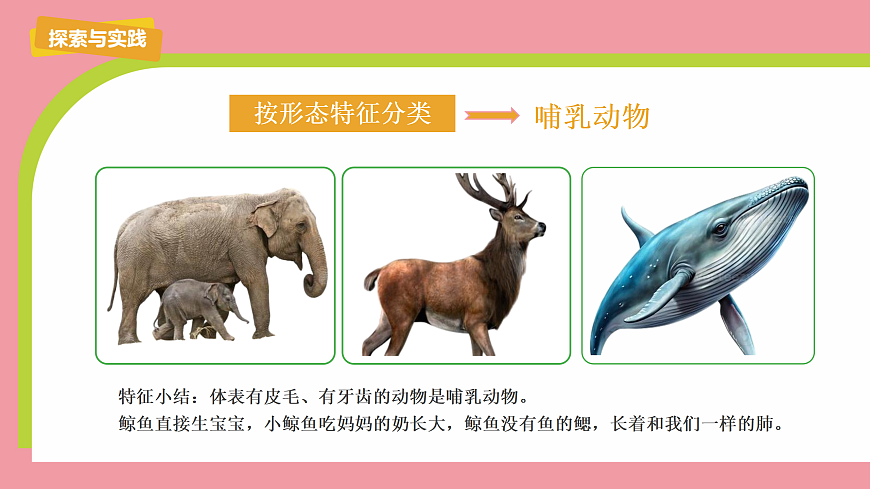 探索与实践

按形态特征分类

哺乳动物

特征小结：体表有皮毛、有牙齿的动物是哺乳动物。
鲸鱼直接生宝宝，小鲸鱼吃妈妈的奶长大，鲸鱼没有鱼的鳃，长着和我们一样的肺。